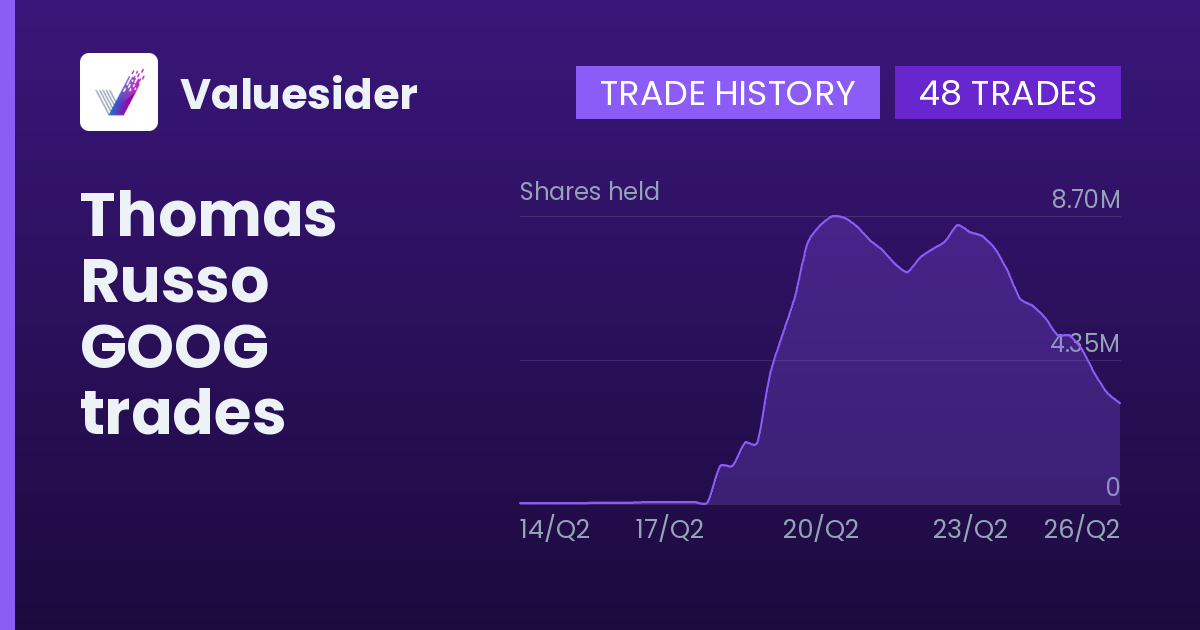 Valuesider

TRADE HISTORY

48 TRADES

Thomas Russo GOOG trades

Shares held

8.70M

4.35M

0

14/Q2

17/Q2

20/Q2

23/Q2

26/Q2